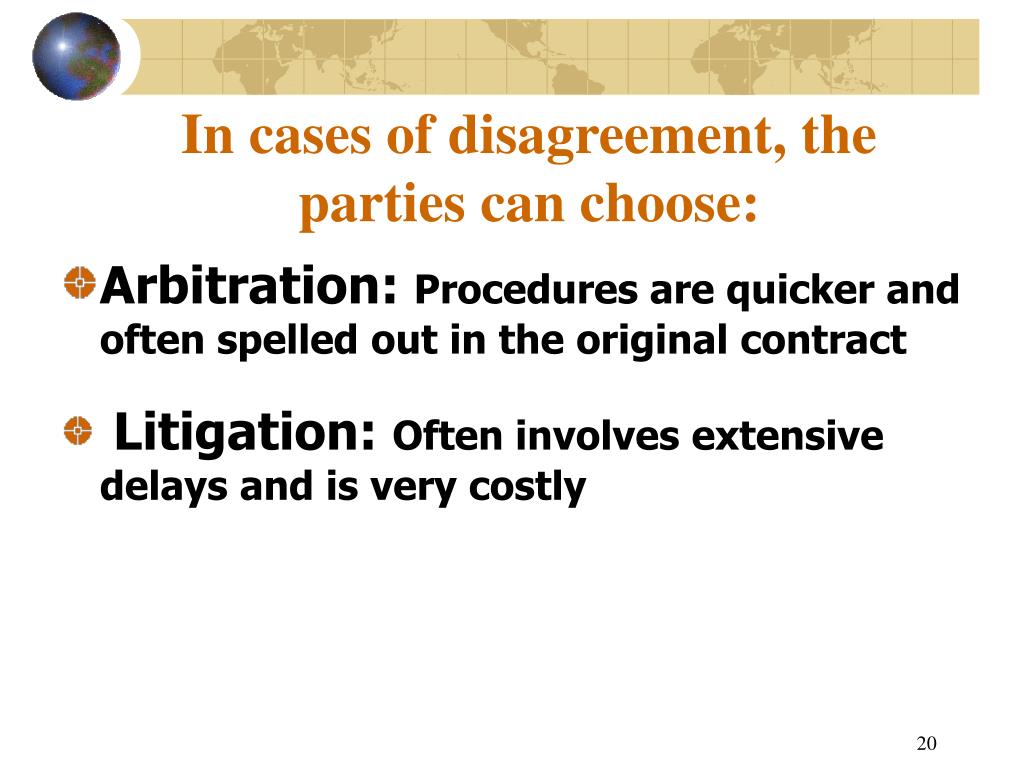 In cases of disagreement, the parties can choose:

Arbitration: Procedures are quicker and often spelled out in the original contract

Litigation: Often involves extensive delays and is very costly

20